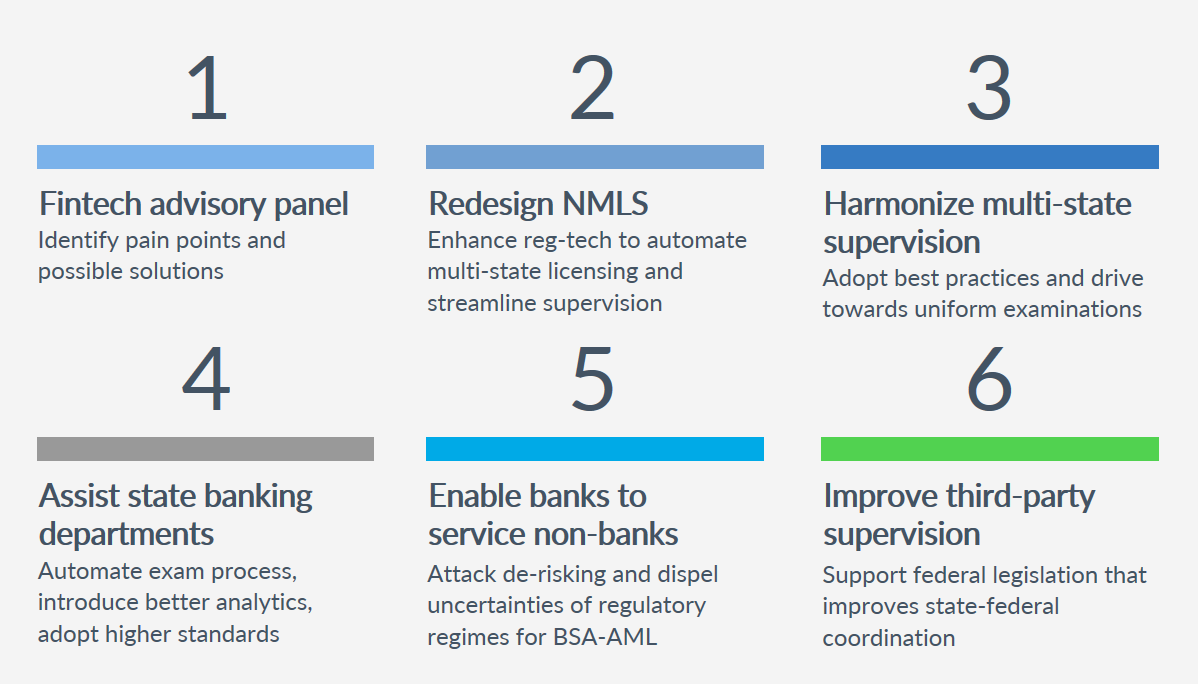 1

Fintech advisory panel
Identify pain points and possible solutions

2

Redesign NMLS
Enhance reg-tech to automate multi-state licensing and streamline supervision

3

Harmonize multi-state supervision
Adopt best practices and drive towards uniform examinations

4

Assist state banking departments
Automate exam process, introduce better analytics, adopt higher standards

5

Enable banks to service non-banks
Attack de-risking and dispel uncertainties of regulatory regimes for BSA-AML

6

Improve third-party supervision
Support federal legislation that improves state-federal coordination